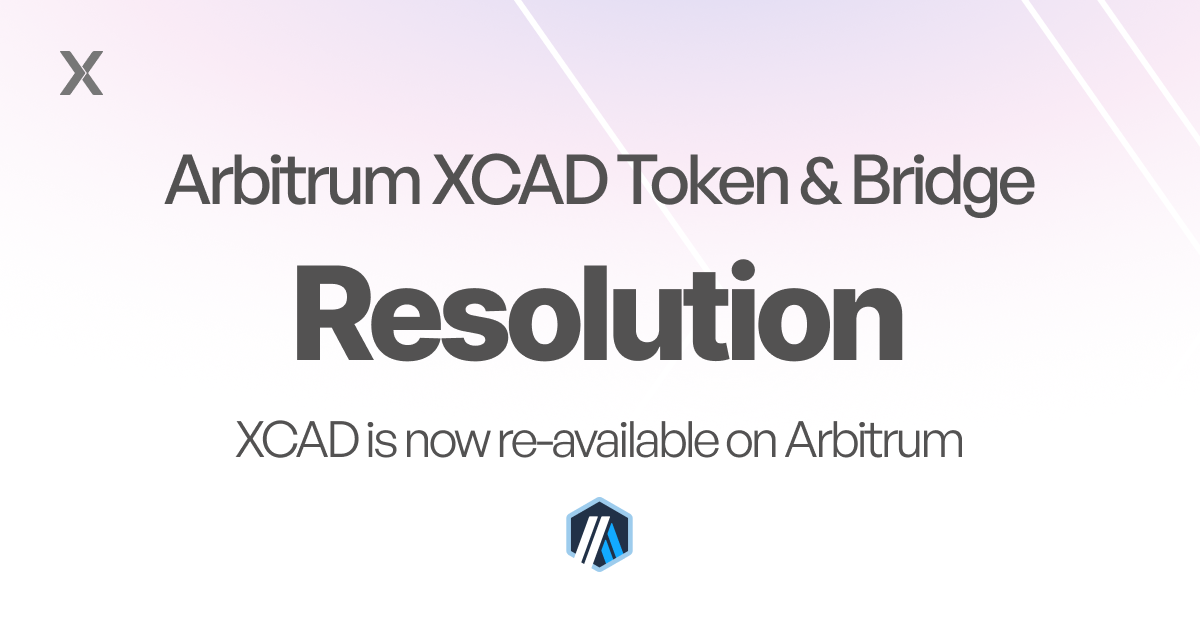 X

Arbitrum XCAD Token & Bridge

Resolution

XCAD is now re-available on Arbitrum